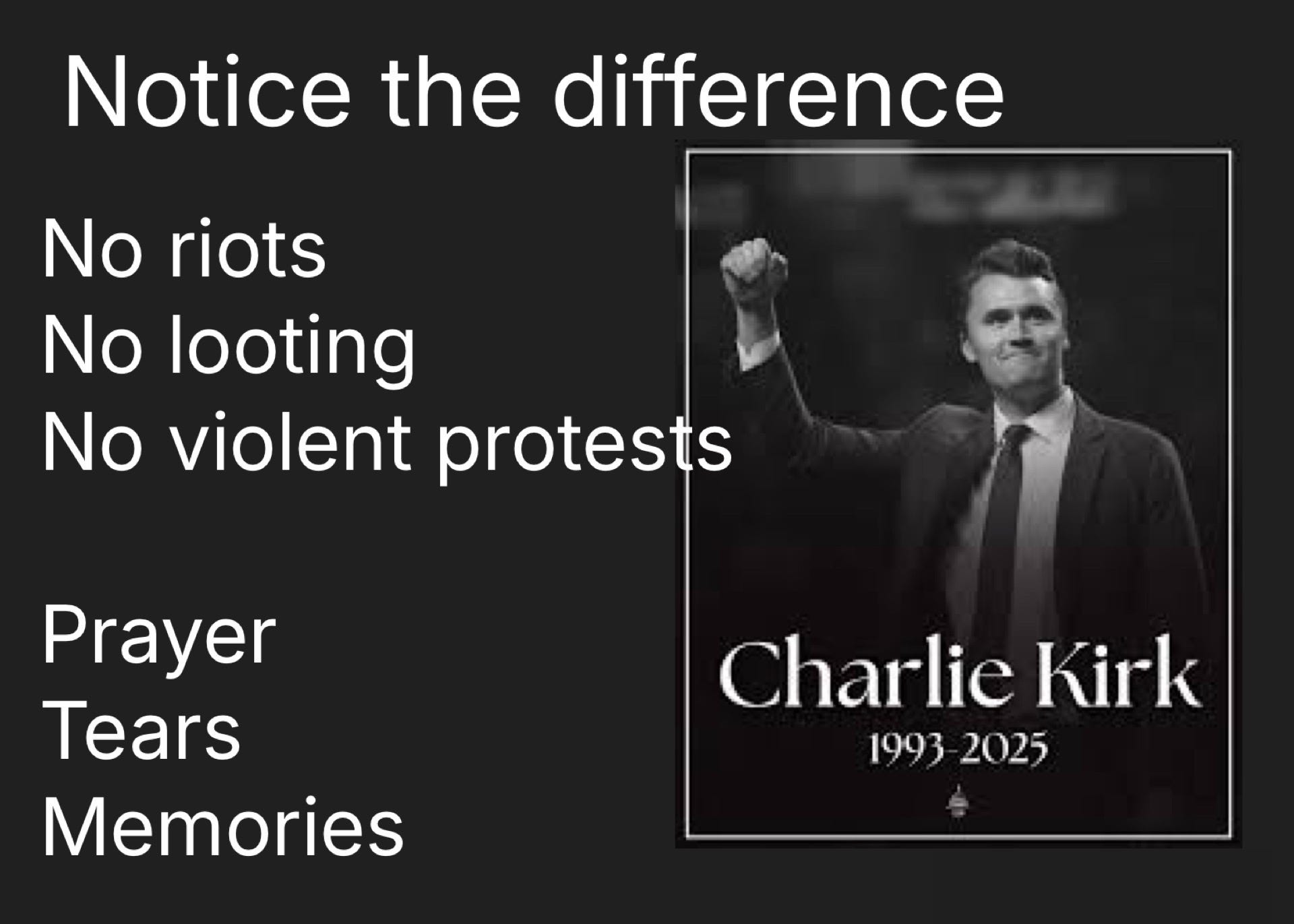 Notice the difference

No riots
No looting
No violent protests

Prayer
Tears
Memories

Charlie Kirk
1993-2025